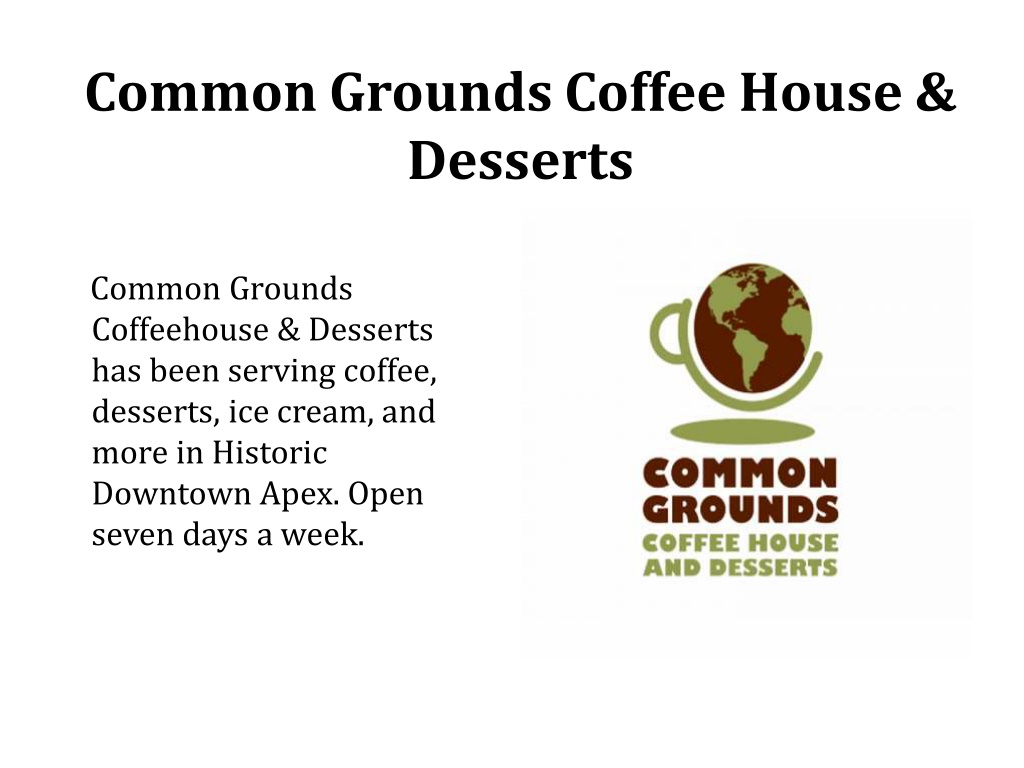 Common Grounds Coffee House & Desserts

Common Grounds Coffeehouse & Desserts has been serving coffee, desserts, ice cream, and more in Historic Downtown Apex. Open seven days a week.

COMMON GROUNDS
COFFEE HOUSE
AND DESSERTS